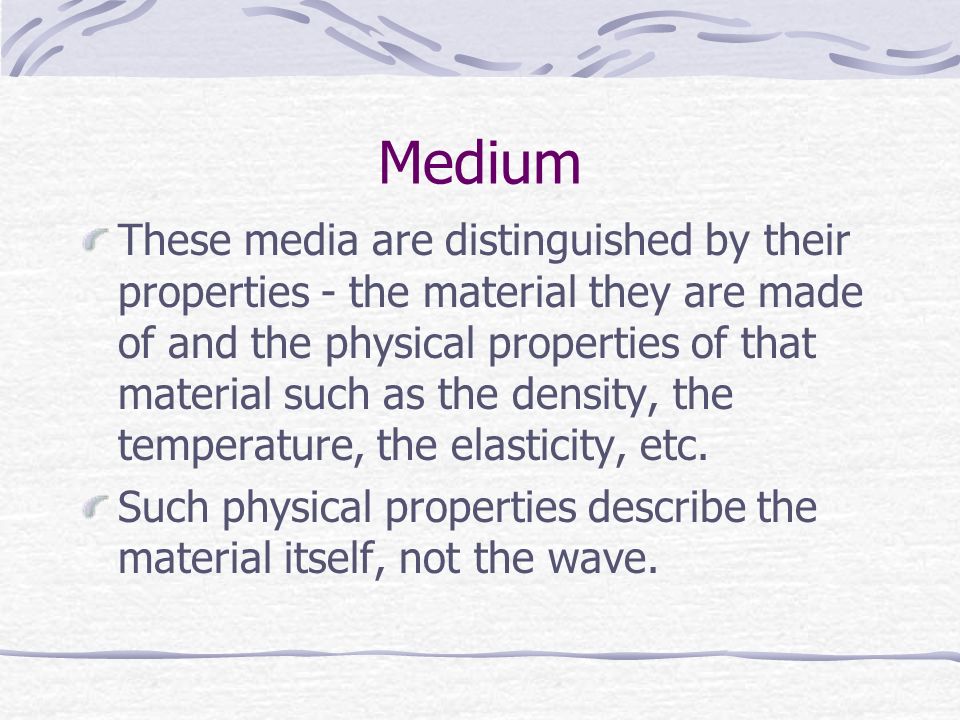 Medium

These media are distinguished by their properties - the material they are made of and the physical properties of that material such as the density, the temperature, the elasticity, etc.

Such physical properties describe the material itself, not the wave.